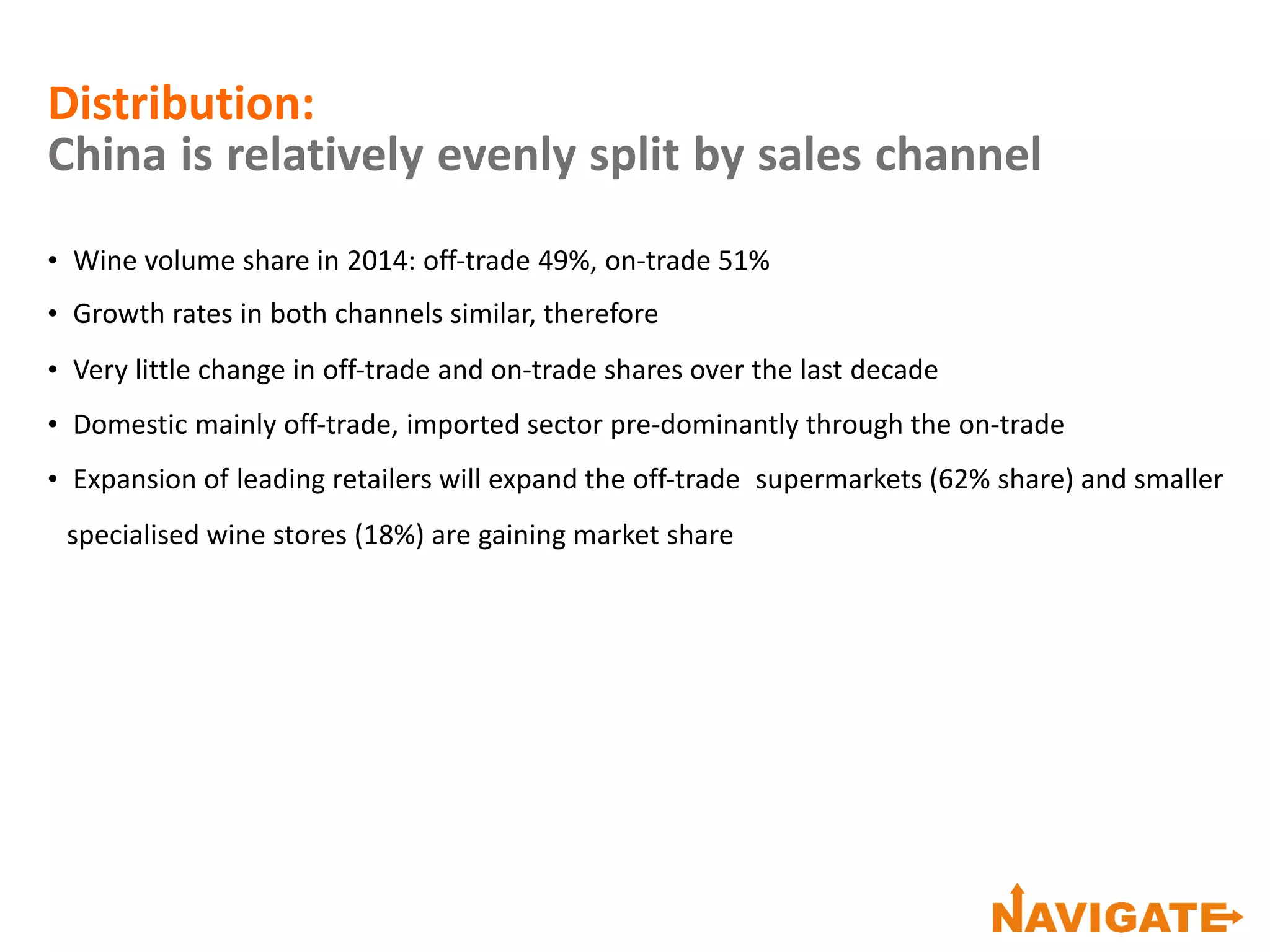 Distribution:
China is relatively evenly split by sales channel

• Wine volume share in 2014: off-trade 49%, on-trade 51%
• Growth rates in both channels similar, therefore
• Very little change in off-trade and on-trade shares over the last decade
• Domestic mainly off-trade, imported sector pre-dominantly through the on-trade
• Expansion of leading retailers will expand the off-trade supermarkets (62% share) and smaller specialised wine stores (18%) are gaining market share

NAVIGATE